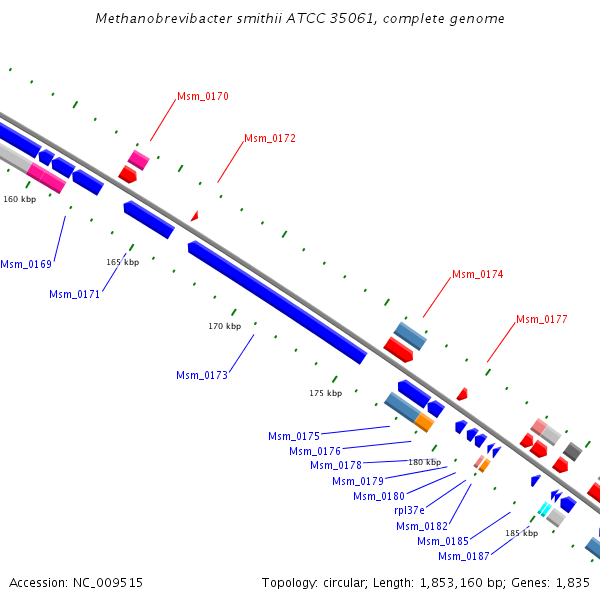 Methanobrevibacter smithii ATCC 35061, complete genome

Msm_0170

Msm_0172

160 kbp

Msm_0169

165 kbp

Msm_0171

Msm_0174

Msm_0177

170 kbp

Msm_0173

175 kbp

Msm_0175

Msm_0176

Msm_0178

180 kbp

Msm_0179

Msm_0180

rpl37e

Msm_0182

Msm_0185

185 kbp

Msm_0187

Accession: NC_009515

Topology: circular; Length: 1,853,160 bp; Genes: 1,835